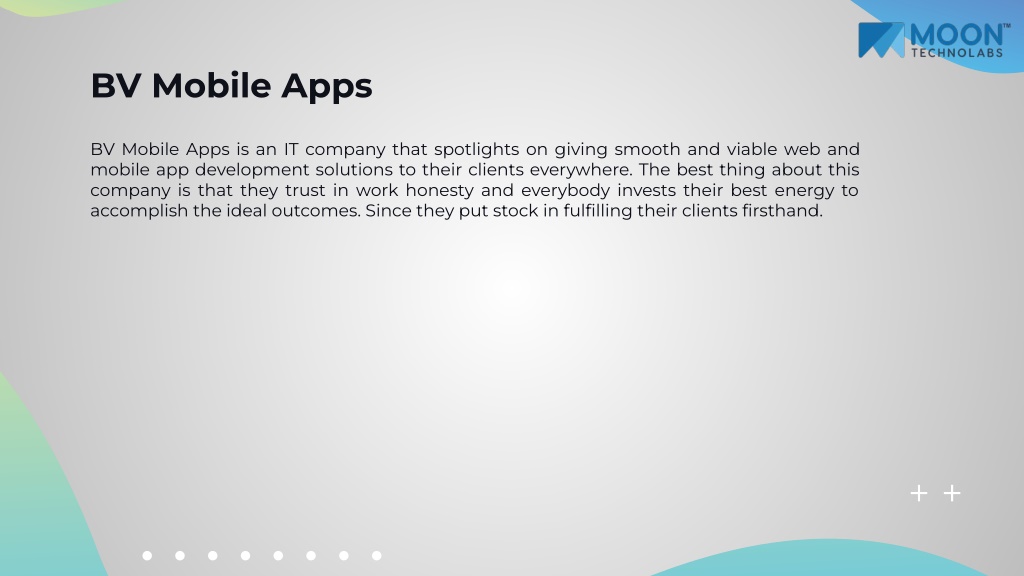 MOON™
TECHNOLABS

BV Mobile Apps

BV Mobile Apps is an IT company that spotlights on giving smooth and viable web and mobile app development solutions to their clients everywhere. The best thing about this company is that they trust in work honesty and everybody invests their best energy to accomplish the ideal outcomes. Since they put stock in fulfilling their clients firsthand.